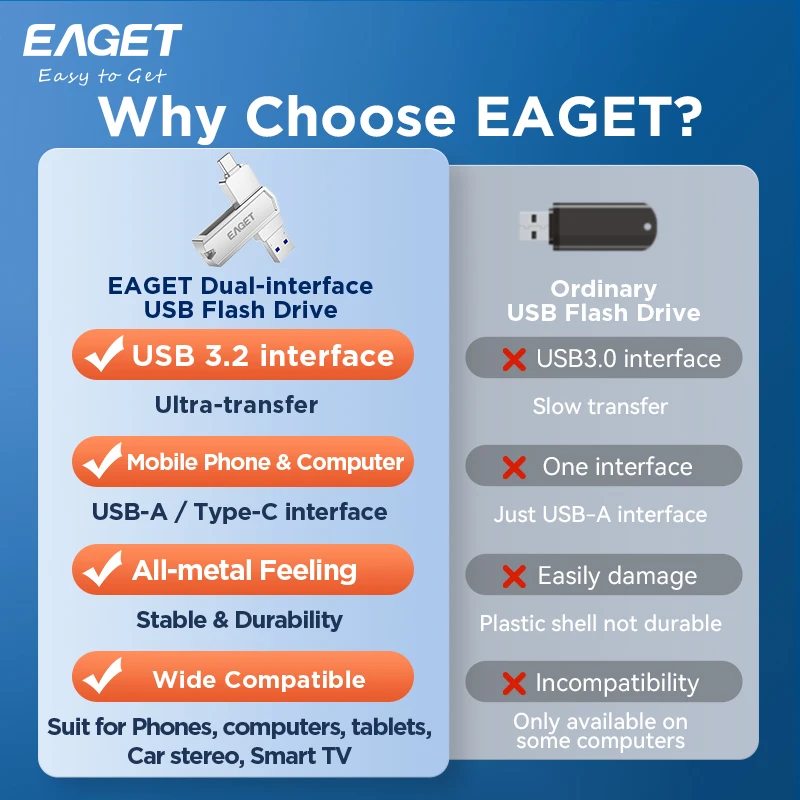 EAGET
Easy to Get

Why Choose EAGET?

EAGET

EAGET Dual-interface USB Flash Drive

USB 3.2 interface

Ultra-transfer

Mobile Phone & Computer

USB-A / Type-C interface

All-metal Feeling

Stable & Durability

Wide Compatible

Suit for Phones, computers, tablets, Car stereo, Smart TV

Ordinary USB Flash Drive

USB3.0 interface

Slow transfer

One interface

Just USB-A interface

Easily damage

Plastic shell not durable

Incompatibility

Only available on some computers